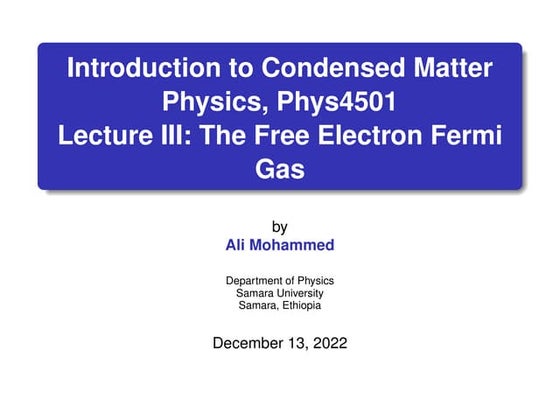 Introduction to Condensed Matter Physics, Phys4501
Lecture III: The Free Electron Fermi Gas

by
Ali Mohammed

Department of Physics
Samara University
Samara, Ethiopia

December 13, 2022